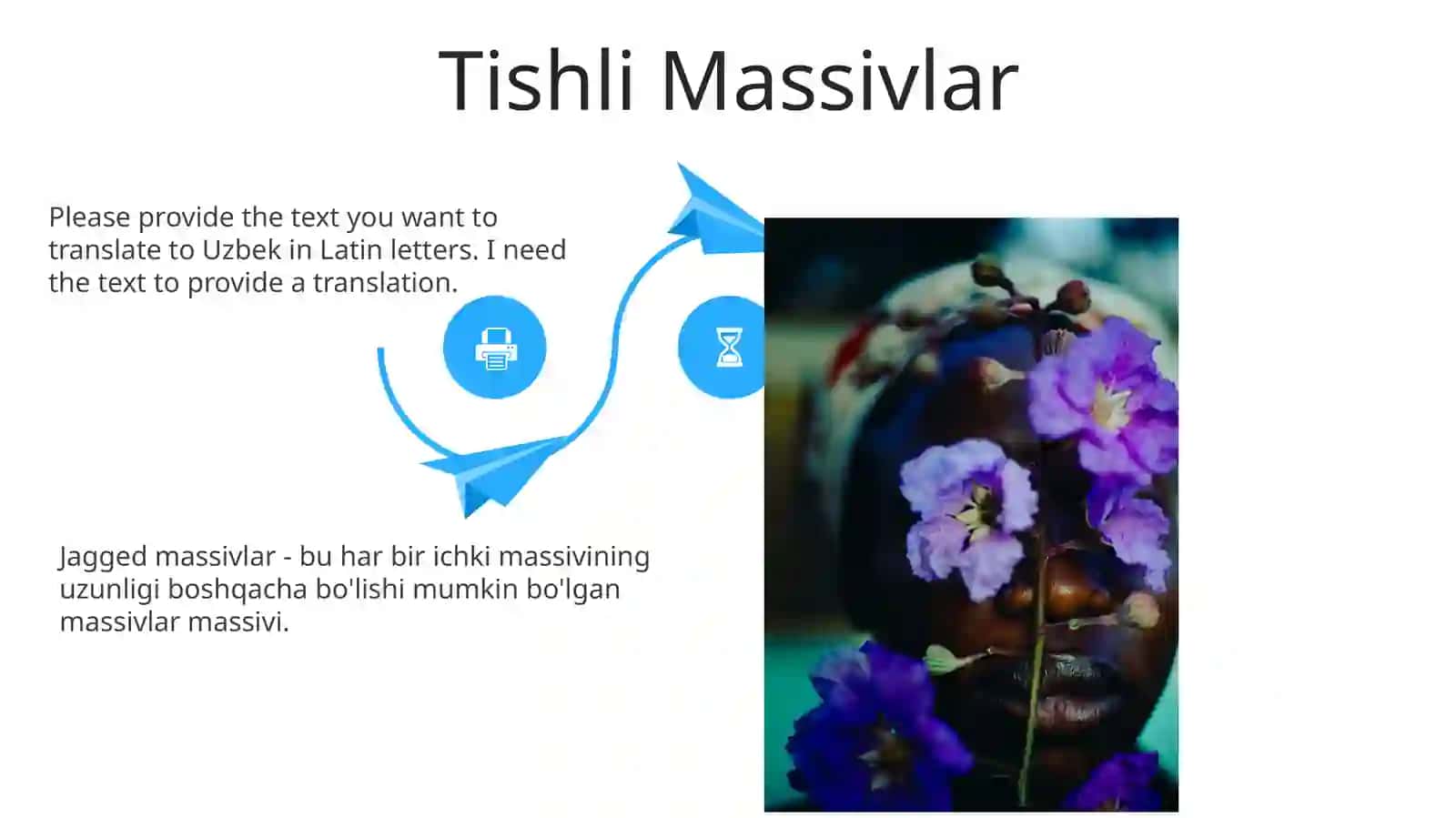 Tishli Massivlar

Please provide the text you want to translate to Uzbek in Latin letters. I need the text to provide a translation.

Jagged massivlar - bu har bir ichki massivining uzunligi boshqacha bo'lishi mumkin bo'lgan massivlar massivi.